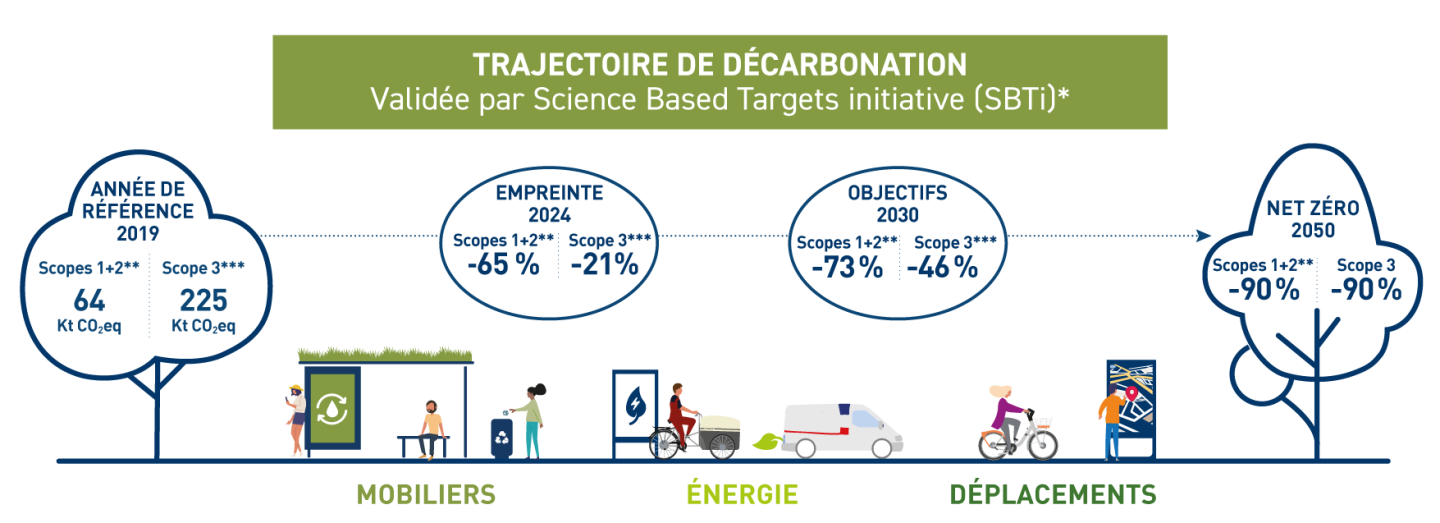 TRAJECTOIRE DE DÉCARBONATION
Validée par Science Based Targets initiative (SBTi)*

ANNÉE DE RÉFÉRENCE 2019

Scopes 1+2** 64 Kt $CO_2$eq

Scope 3*** 225 Kt $CO_2$eq

EMPREINTE 2024

Scopes 1+2** -65 %

Scope 3*** -21%

OBJECTIFS 2030

Scopes 1+2** -73 %

Scope 3*** -46 %

NET ZÉRO 2050

Scopes 1+2** -90 %

Scope 3 -90 %

MOBILIERS

ÉNERGIE

DÉPLACEMENTS